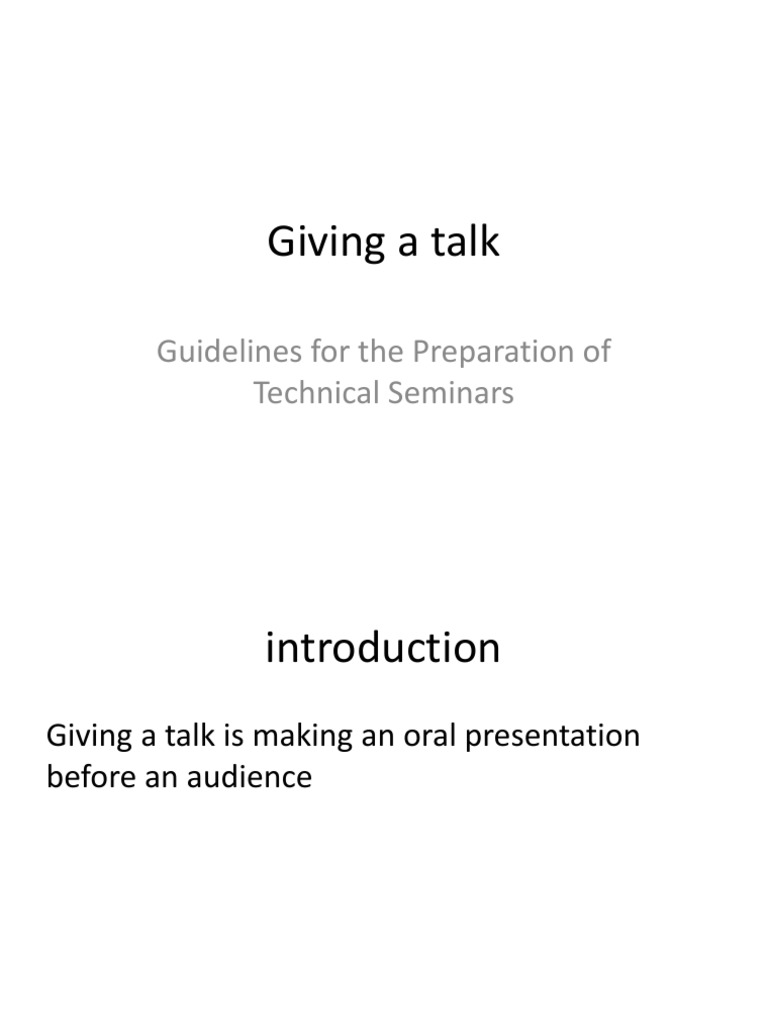 Giving a talk

Guidelines for the Preparation of Technical Seminars

introduction

Giving a talk is making an oral presentation before an audience